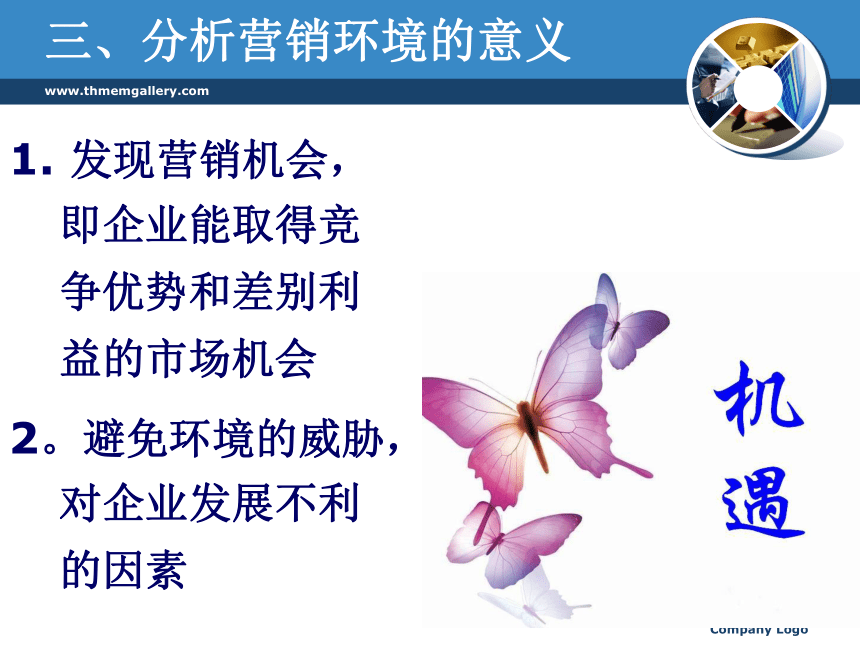 三、分析营销环境的意义

www.thmemgallery.com

1. 发现营销机会，即企业能取得竞争优势和差别利益的市场机会

2。避免环境的威胁，对企业发展不利的因素

机遇

Company Logo